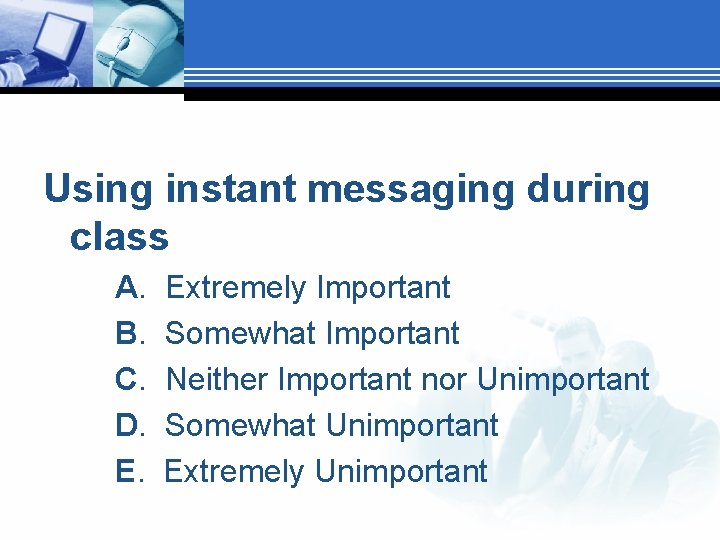 Using instant messaging during class

A. Extremely Important
B. Somewhat Important
C. Neither Important nor Unimportant
D. Somewhat Unimportant
E. Extremely Unimportant